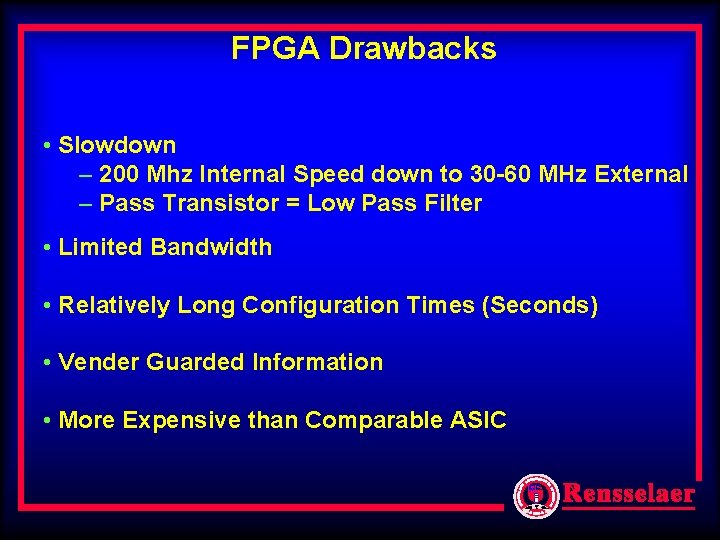 FPGA Drawbacks

• Slowdown
– 200 Mhz Internal Speed down to 30-60 MHz External
– Pass Transistor = Low Pass Filter

• Limited Bandwidth

• Relatively Long Configuration Times (Seconds)

• Vender Guarded Information

• More Expensive than Comparable ASIC

Rensselaer